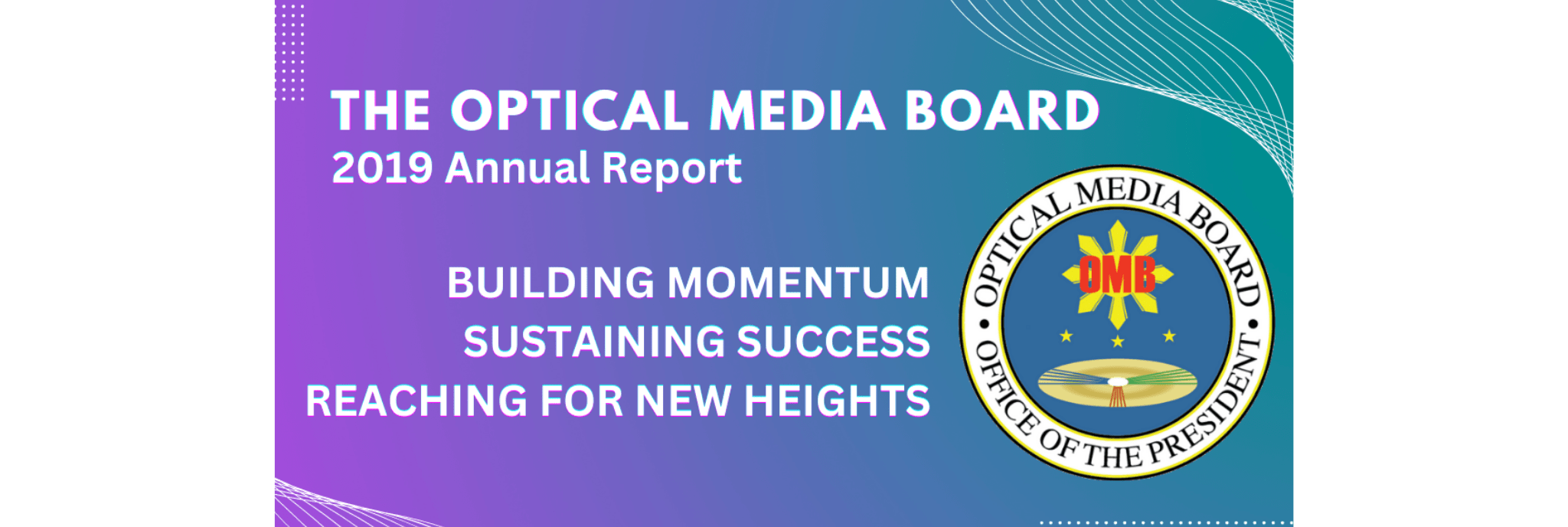 THE OPTICAL MEDIA BOARD
2019 Annual Report

BUILDING MOMENTUM
SUSTAINING SUCCESS
REACHING FOR NEW HEIGHTS

OPTICAL MEDIA BOARD
OMB
OFFICE OF THE PRESIDENT